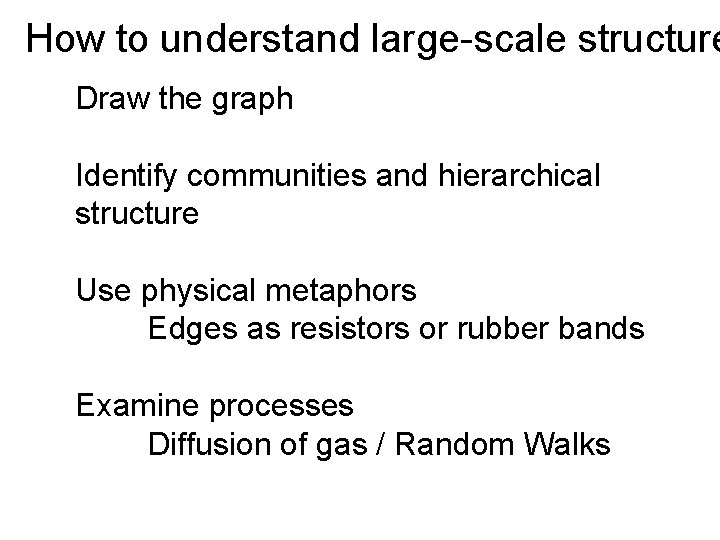 How to understand large-scale structure

Draw the graph

Identify communities and hierarchical structure

Use physical metaphors
Edges as resistors or rubber bands

Examine processes
Diffusion of gas / Random Walks